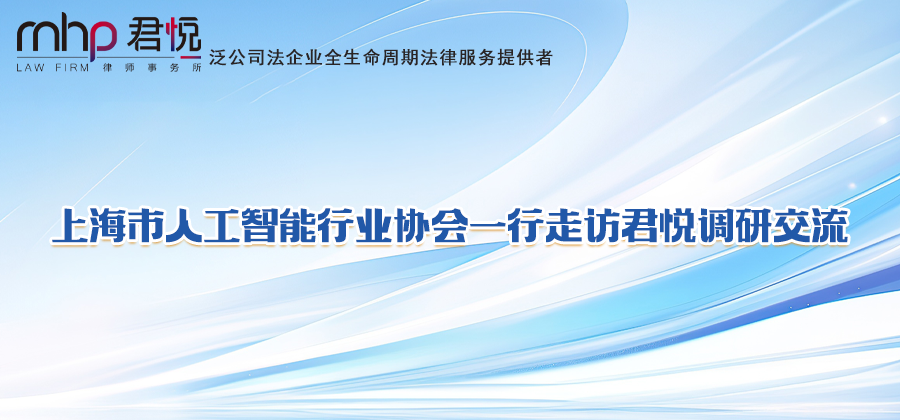 mhp 君悦
LAW FIRM 律师事务所

泛公司法企业全生命周期法律服务提供者

上海市人工智能行业协会一行走访君悦调研交流